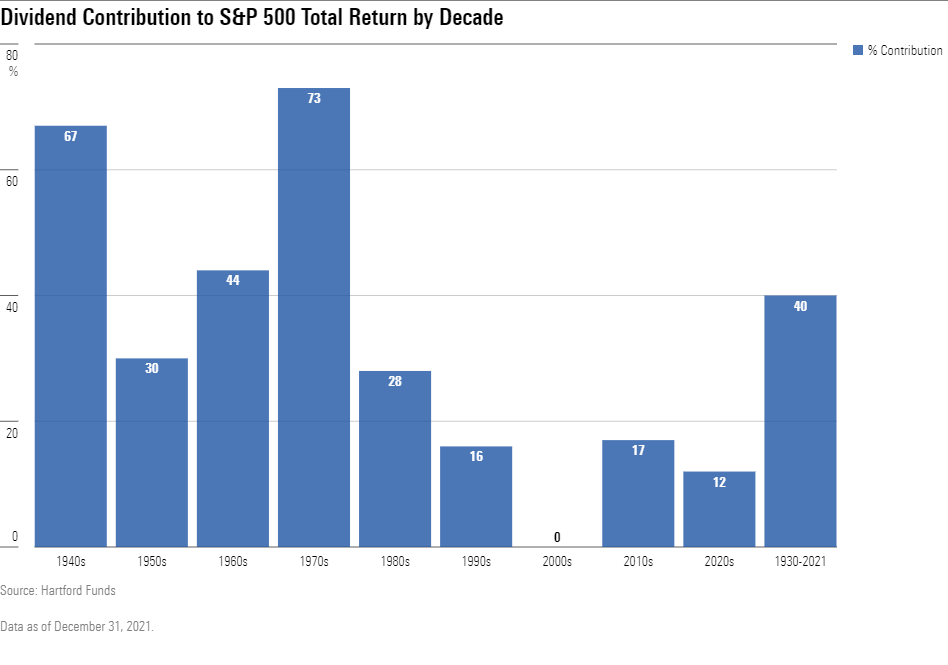 Dividend Contribution to S&P 500 Total Return by Decade

% Contribution

80 %

60

40

20

0

67

30

44

73

28

16

0

17

12

40

1940s

1950s

1960s

1970s

1980s

1990s

2000s

2010s

2020s

1930-2021

Source: Hartford Funds

Data as of December 31, 2021.